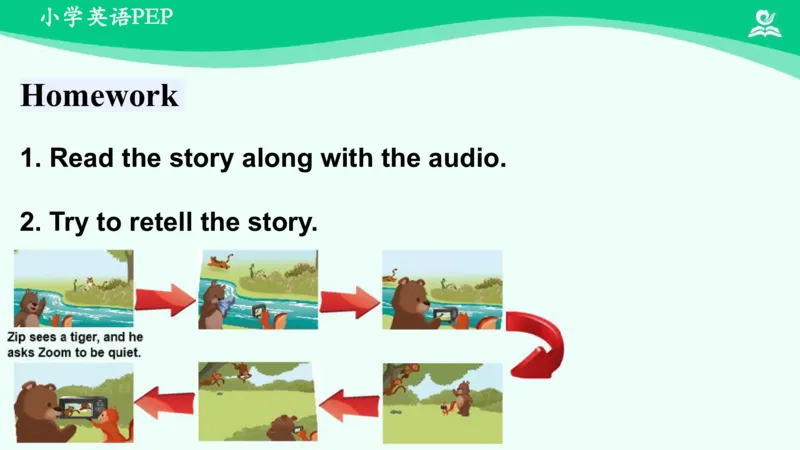 小学英语PEP

Homework

1. Read the story along with the audio.

2. Try to retell the story.

Zip sees a tiger, and he asks Zoom to be quiet.